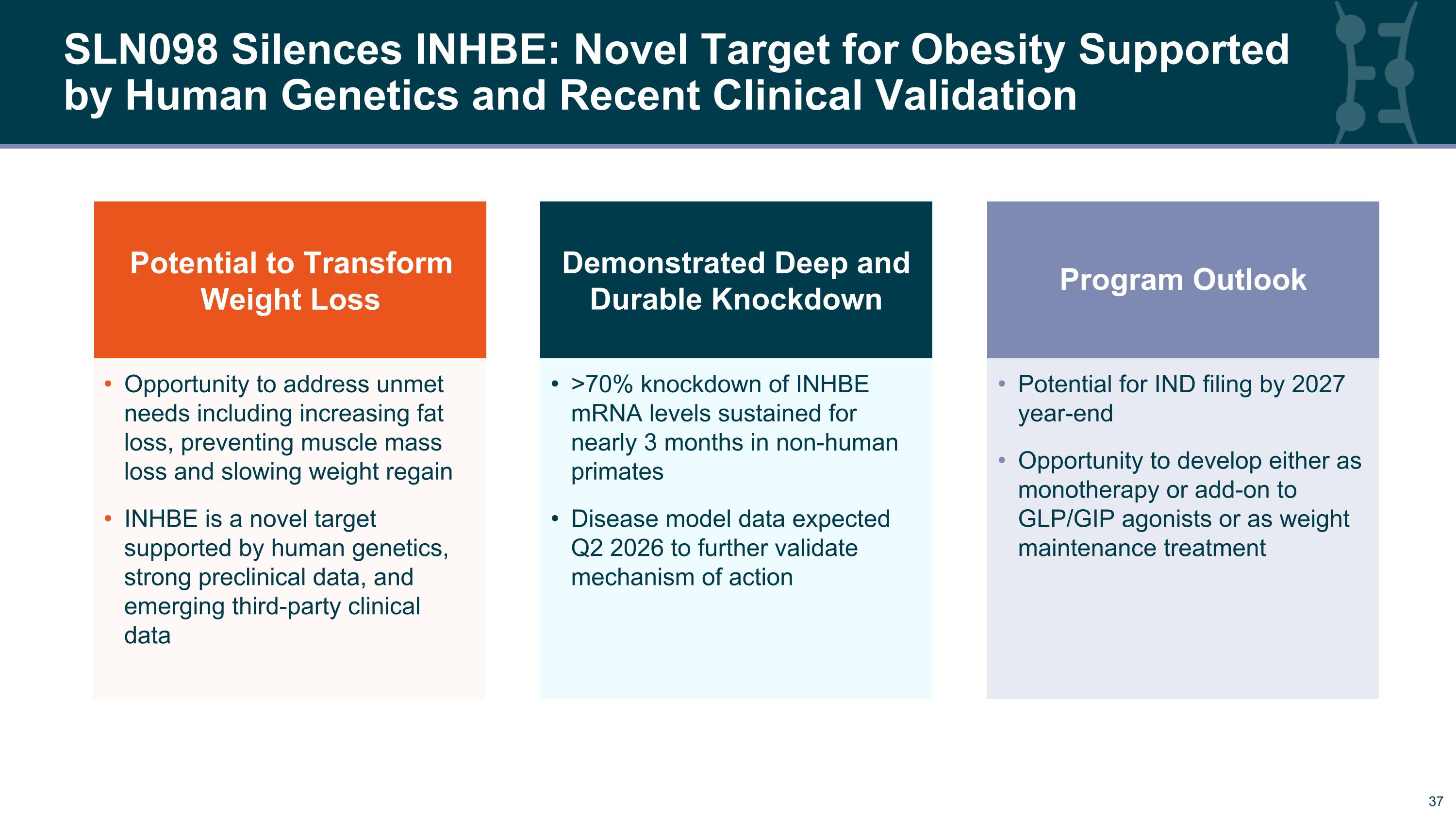 SLN098 Silences INHBE: Novel Target for Obesity Supported by Human Genetics and Recent Clinical Validation

Potential to Transform Weight Loss

• Opportunity to address unmet needs including increasing fat loss, preventing muscle mass loss and slowing weight regain

• INHBE is a novel target supported by human genetics, strong preclinical data, and emerging third-party clinical data

Demonstrated Deep and Durable Knockdown

• >70% knockdown of INHBE mRNA levels sustained for nearly 3 months in non-human primates

• Disease model data expected Q2 2026 to further validate mechanism of action

Program Outlook

• Potential for IND filing by 2027 year-end

• Opportunity to develop either as monotherapy or add-on to GLP/GIP agonists or as weight maintenance treatment

37